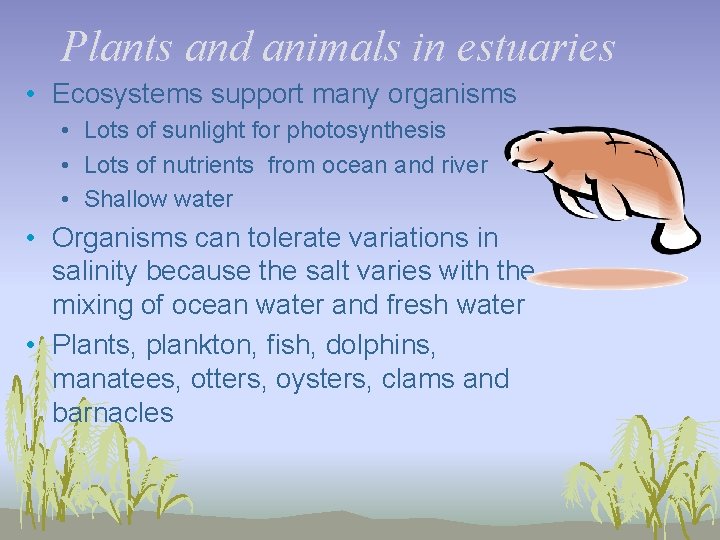 Plants and animals in estuaries

• Ecosystems support many organisms
  • Lots of sunlight for photosynthesis
  • Lots of nutrients from ocean and river
  • Shallow water
• Organisms can tolerate variations in salinity because the salt varies with the mixing of ocean water and fresh water
• Plants, plankton, fish, dolphins, manatees, otters, oysters, clams and barnacles